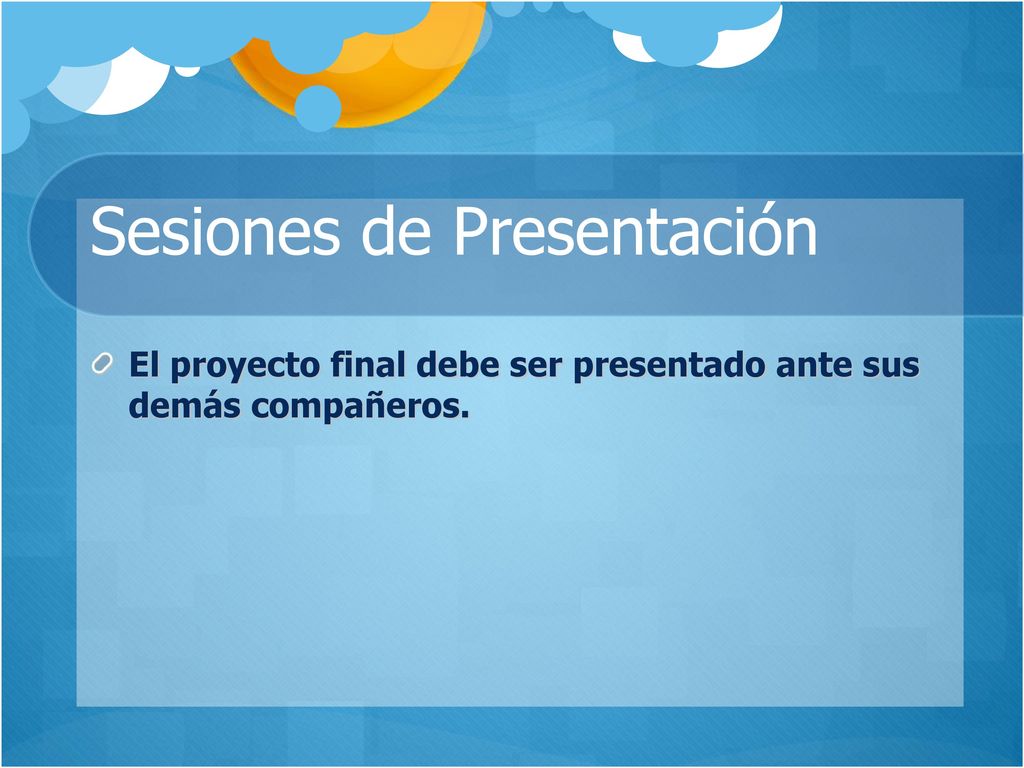 Sesiones de Presentación

El proyecto final debe ser presentado ante sus demás compañeros.